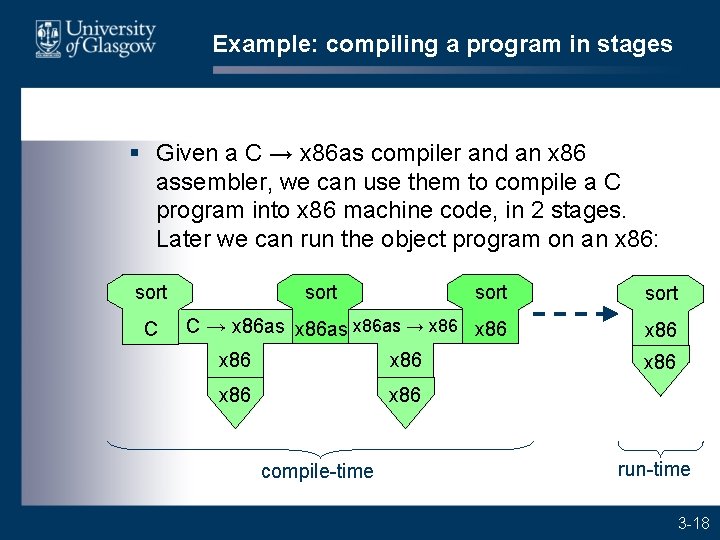 University of Glasgow

Example: compiling a program in stages

▪ Given a C → x86as compiler and an x86 assembler, we can use them to compile a C program into x86 machine code, in 2 stages. Later we can run the object program on an x86:

sort
C
C → x86as
x86
x86
sort
x86as
x86as → x86
x86
x86
sort
x86
sort
x86
x86

compile-time

run-time

3-18